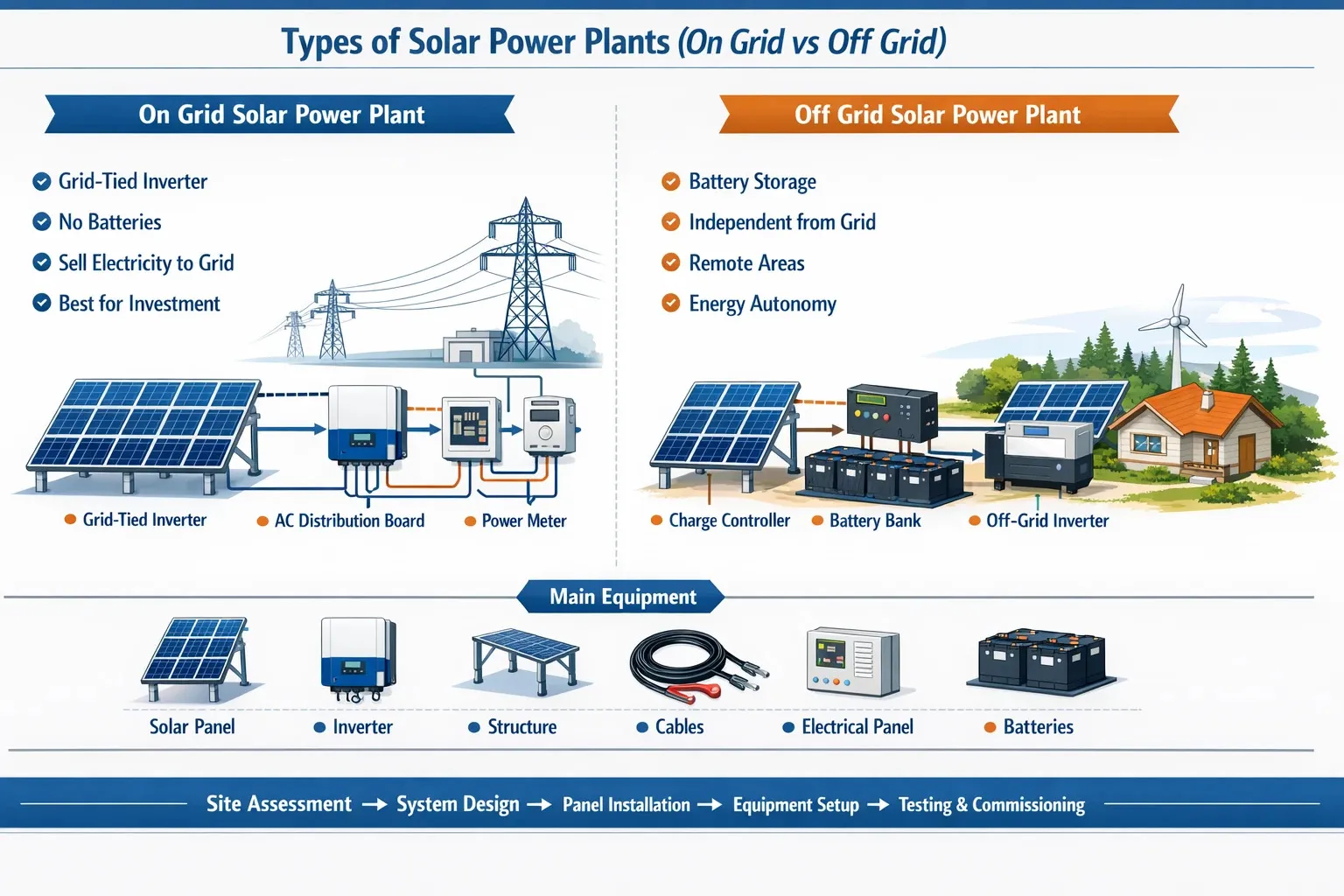 Types of Solar Power Plants (On Grid vs Off Grid)

On Grid Solar Power Plant

Grid-Tied Inverter
No Batteries
Sell Electricity to Grid
Best for Investment

Grid-Tied Inverter
AC Distribution Board
Power Meter

Off Grid Solar Power Plant

Battery Storage
Independent from Grid
Remote Areas
Energy Autonomy

Charge Controller
Battery Bank
Off-Grid Inverter

Main Equipment

Solar Panel
Inverter
Structure
Cables
Electrical Panel
Batteries

Site Assessment → System Design → Panel Installation → Equipment Setup → Testing & Commissioning